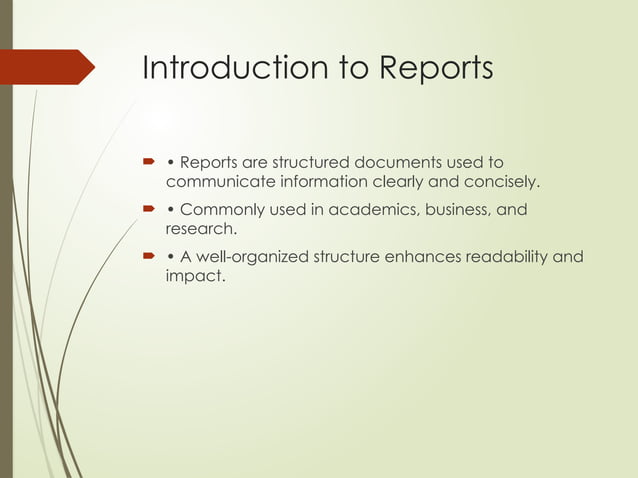 Introduction to Reports

• Reports are structured documents used to communicate information clearly and concisely.

• Commonly used in academics, business, and research.

• A well-organized structure enhances readability and impact.